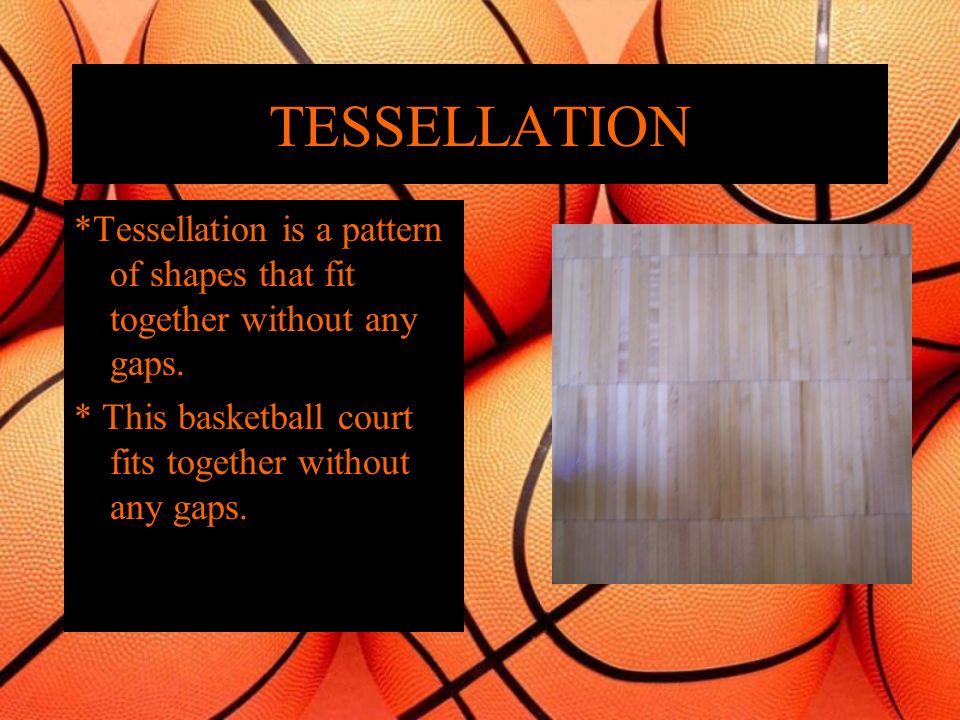 TESSELLATION

*Tessellation is a pattern of shapes that fit together without any gaps.

* This basketball court fits together without any gaps.